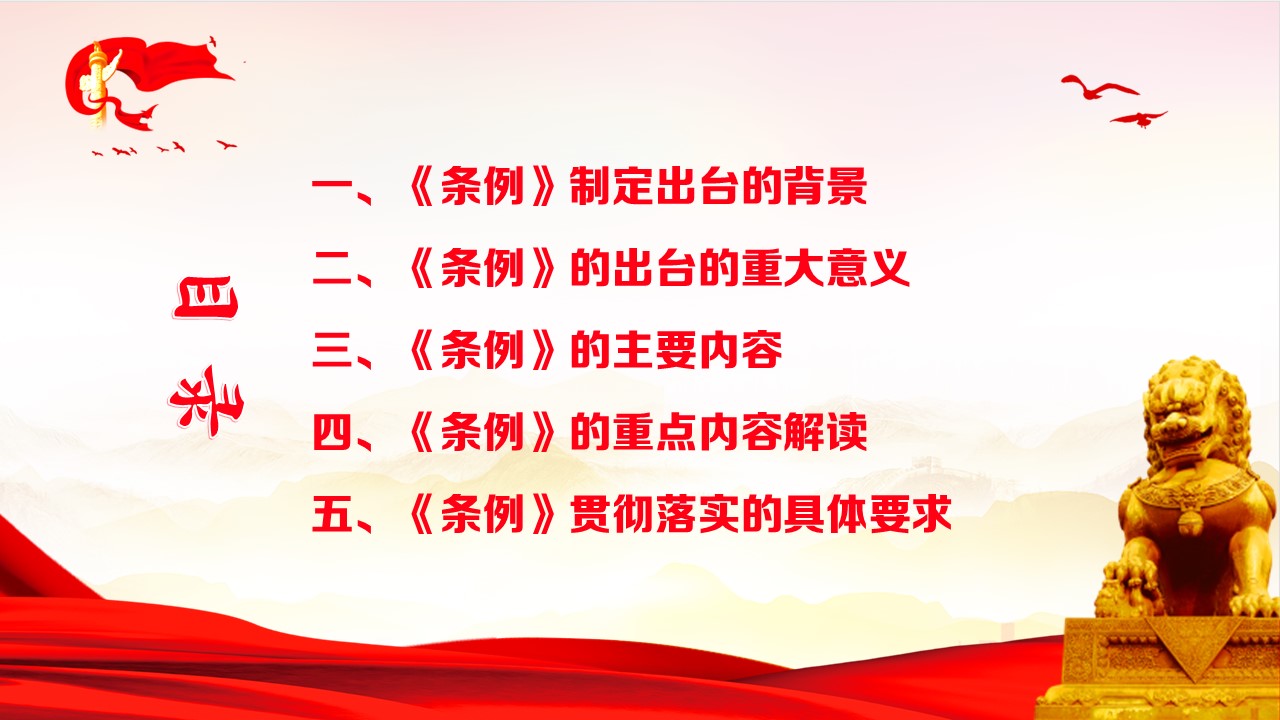 目录

一、《条例》制定出台的背景

二、《条例》的出台的重大意义

三、《条例》的主要内容

四、《条例》的重点内容解读

五、《条例》贯彻落实的具体要求